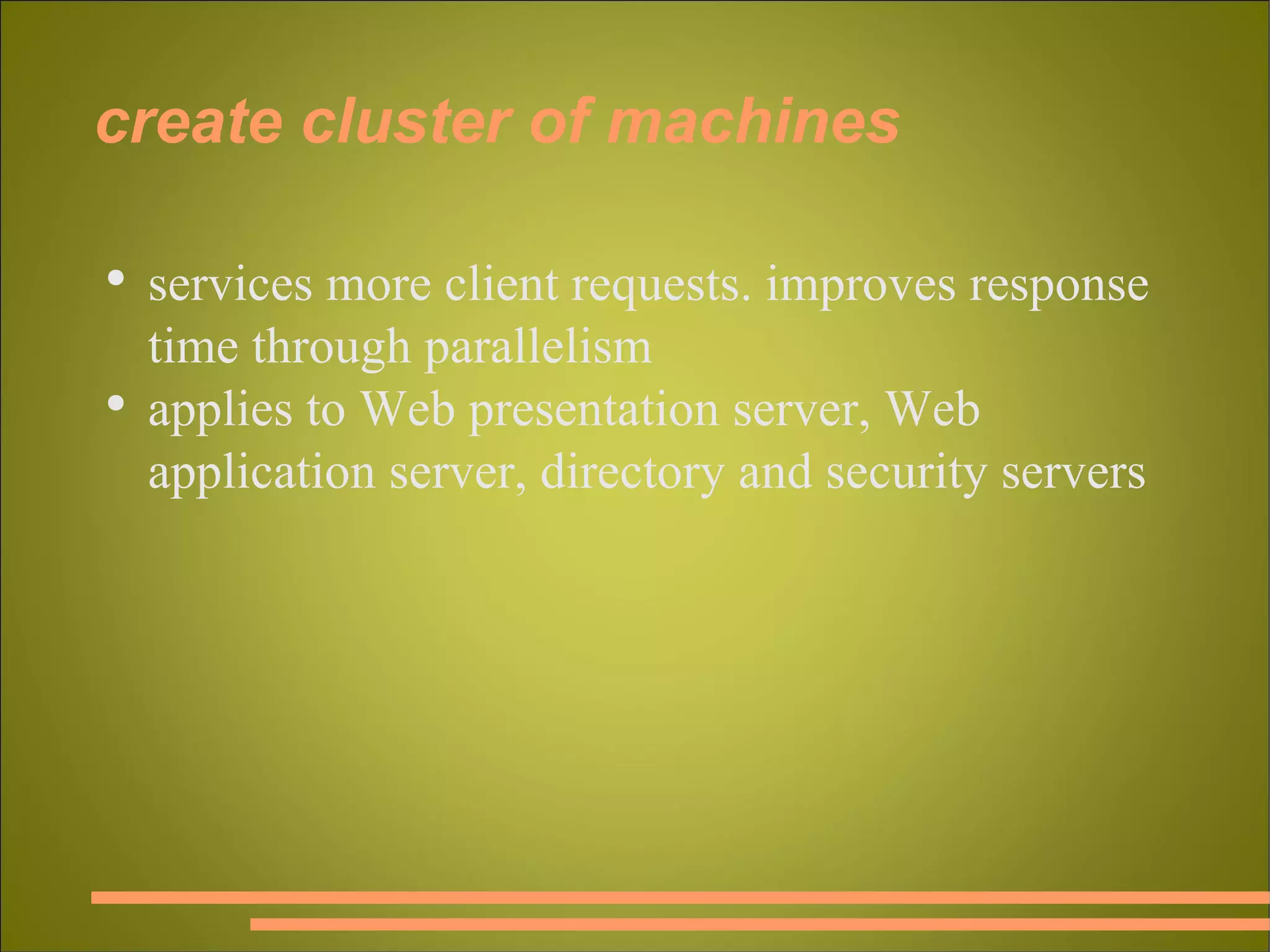 create cluster of machines

• services more client requests. improves response time through parallelism
• applies to Web presentation server, Web application server, directory and security servers